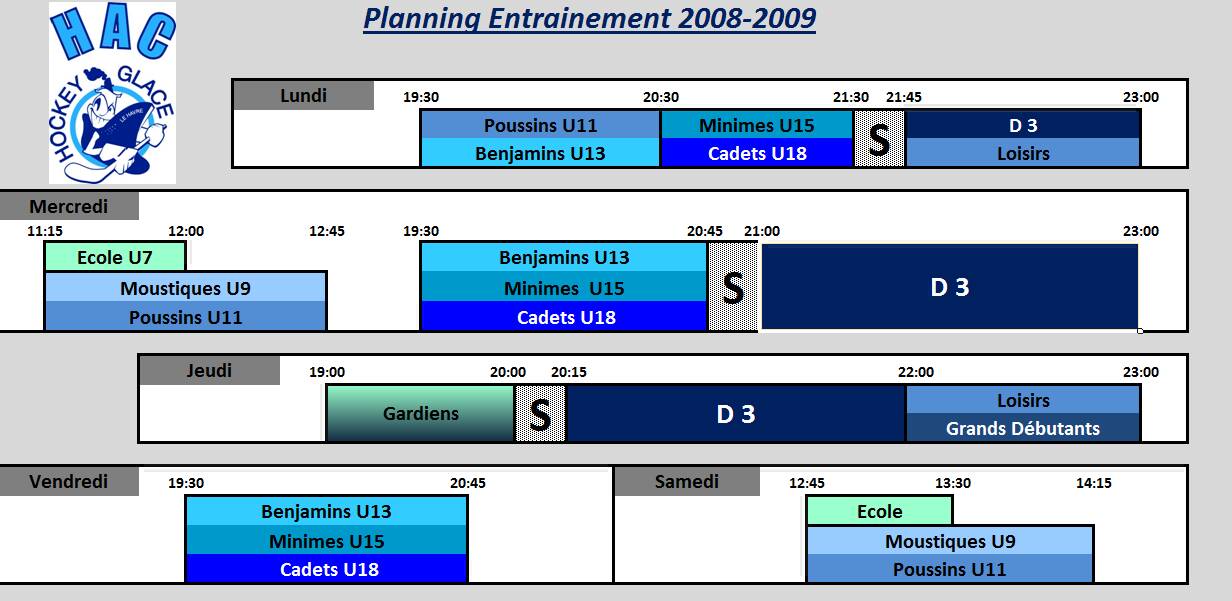 HAC
HOCKEY GLACE
LE HAVRE

Planning Entrainement 2008-2009

Lundi
19:30 20:30 21:30 21:45 23:00
Poussins U11
Benjamins U13
Minimes U15
Cadets U18
S
D 3
Loisirs

Mercredi
11:15 12:00 12:45 19:30 20:45 21:00 23:00
Ecole U7
Moustiques U9
Poussins U11
Benjamins U13
Minimes U15
Cadets U18
S
D 3

Jeudi
19:00 20:00 20:15 22:00 23:00
Gardiens
S
D 3
Loisirs
Grands Débutants

Vendredi
19:30 20:45
Benjamins U13
Minimes U15
Cadets U18

Samedi
12:45 13:30 14:15
Ecole
Moustiques U9
Poussins U11